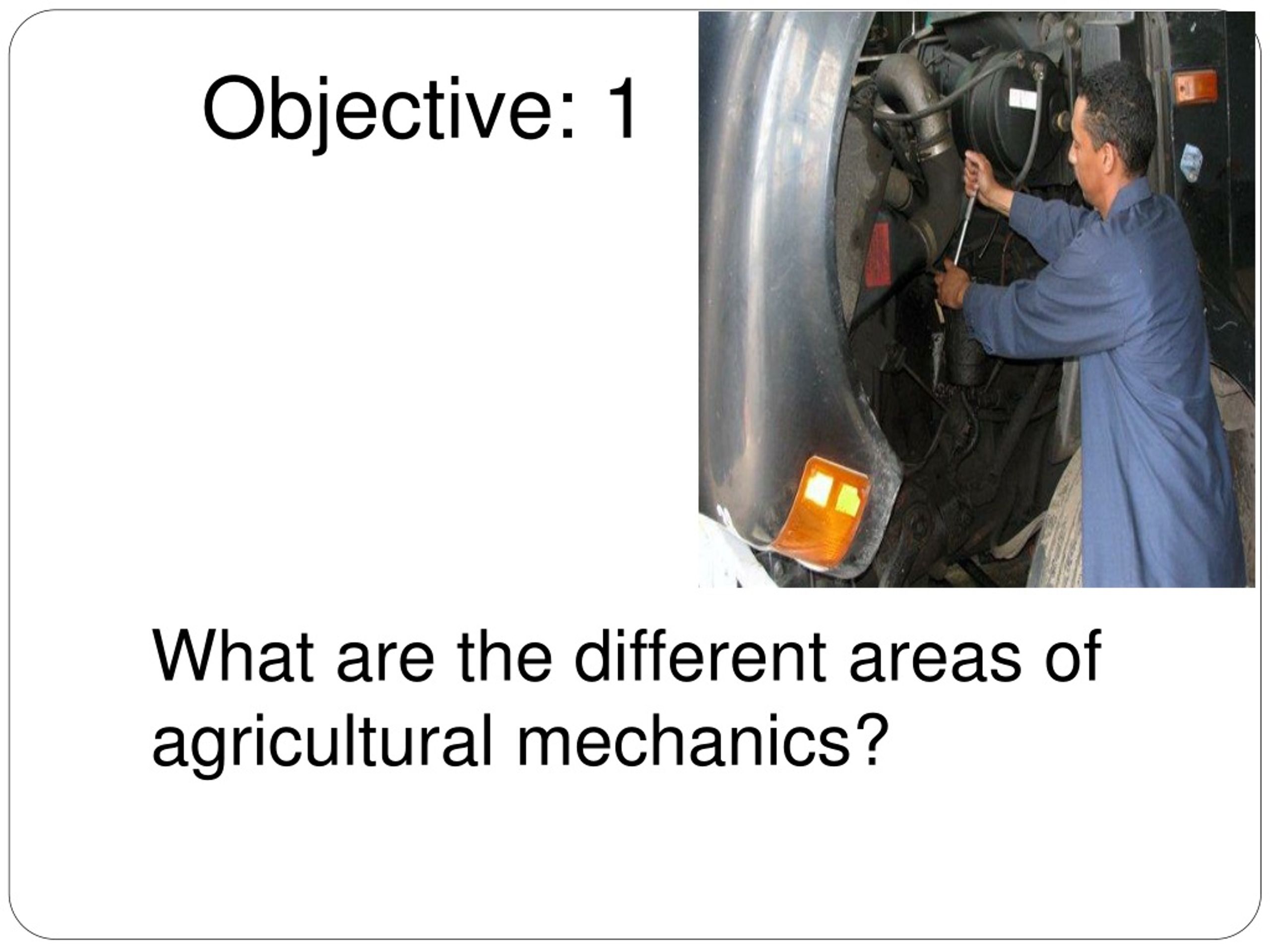 Objective: 1

What are the different areas of agricultural mechanics?